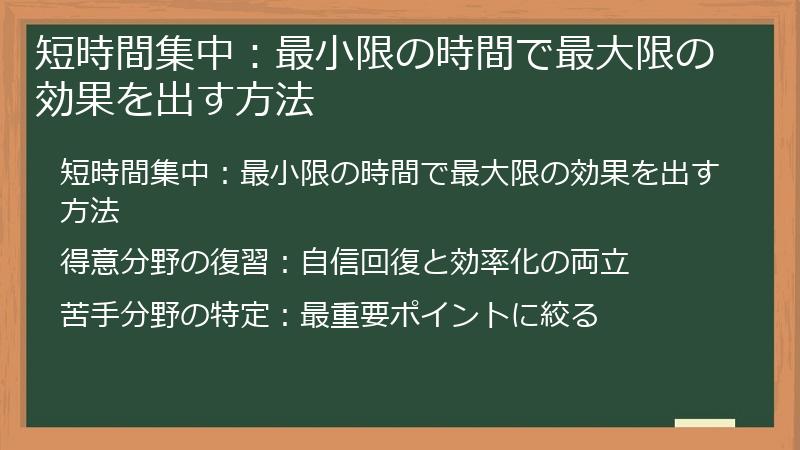 短時間集中：最小限の時間で最大限の効果を出す方法

短時間集中：最小限の時間で最大限の効果を出す方法

得意分野の復習：自信回復と効率化の両立

苦手分野の特定：最重要ポイントに絞る